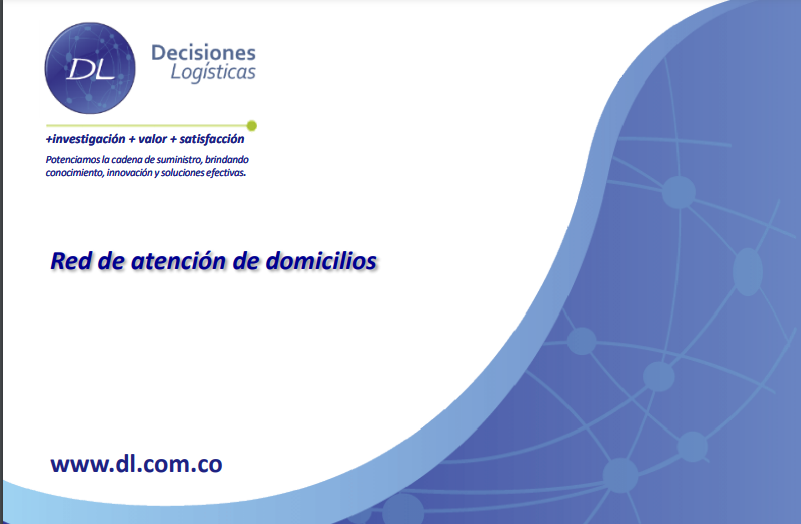 DL

Decisiones
Logísticas

+investigación + valor + satisfacción

Potenciamos la cadena de suministro, brindando conocimiento, innovación y soluciones efectivas.

Red de atención de domicilios

www.dl.com.co